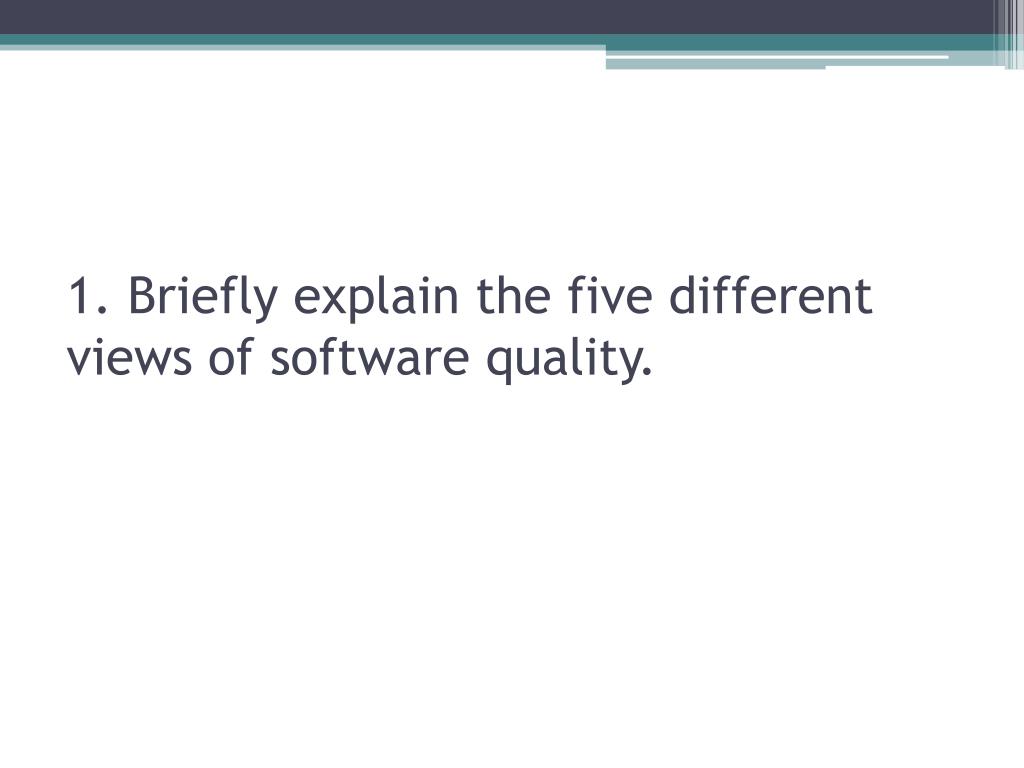 1. Briefly explain the five different views of software quality.